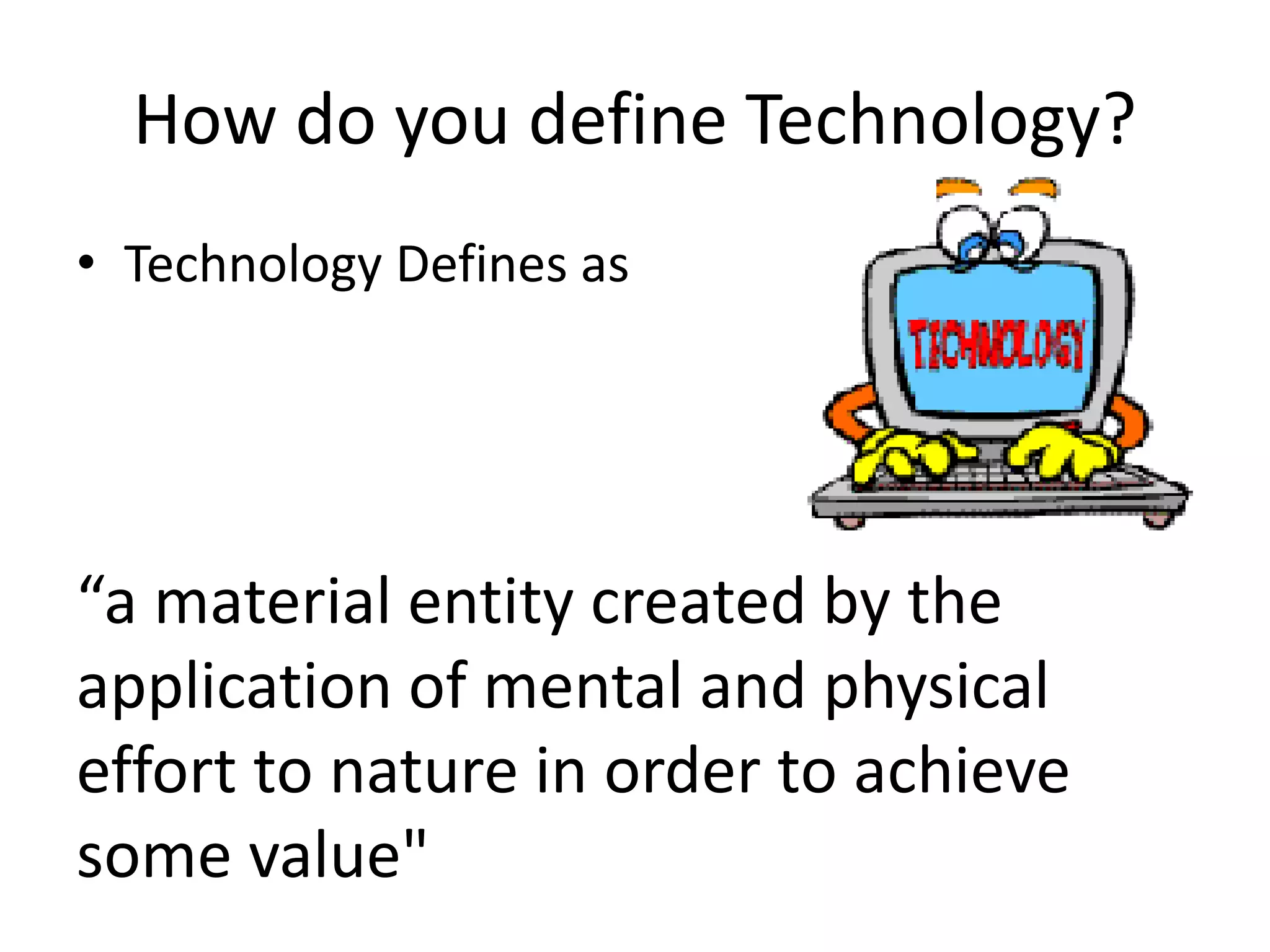 How do you define Technology?

• Technology Defines as

TECHNOLOGY

“a material entity created by the application of mental and physical effort to nature in order to achieve some value"